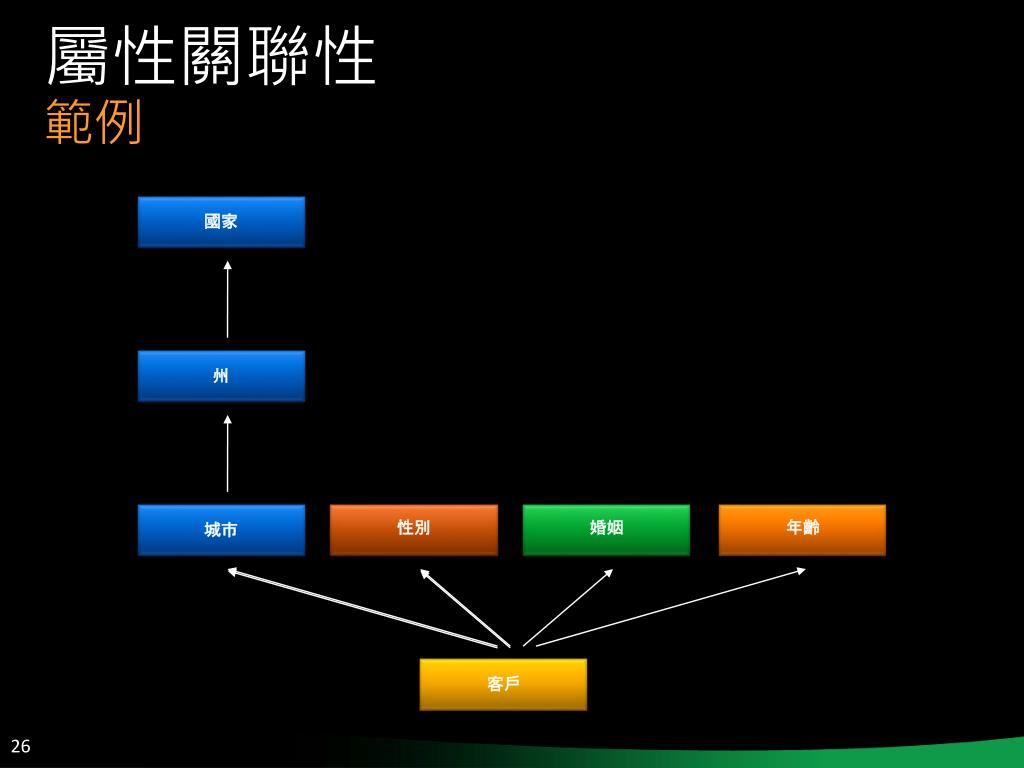 屬性關聯性
範例

國家

州

城市

性別

婚姻

年齡

客戶

26